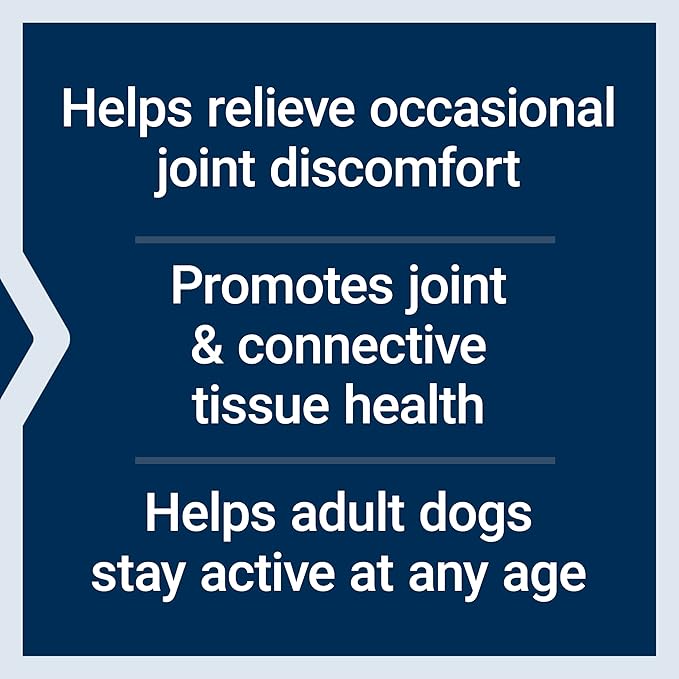 Helps relieve occasional joint discomfort

Promotes joint & connective tissue health

Helps adult dogs stay active at any age